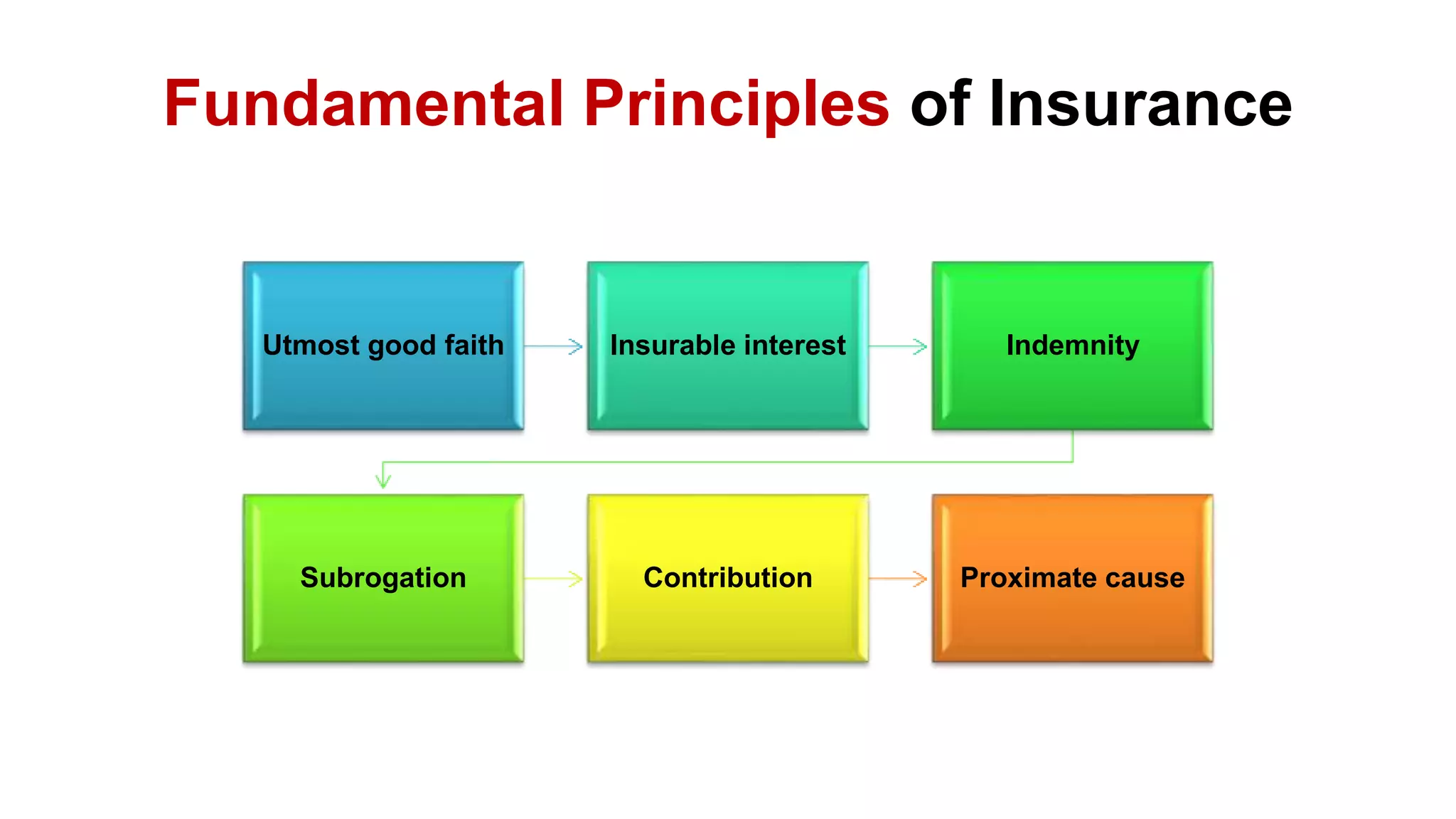 Fundamental Principles of Insurance

Utmost good faith

Insurable interest

Indemnity

Subrogation

Contribution

Proximate cause